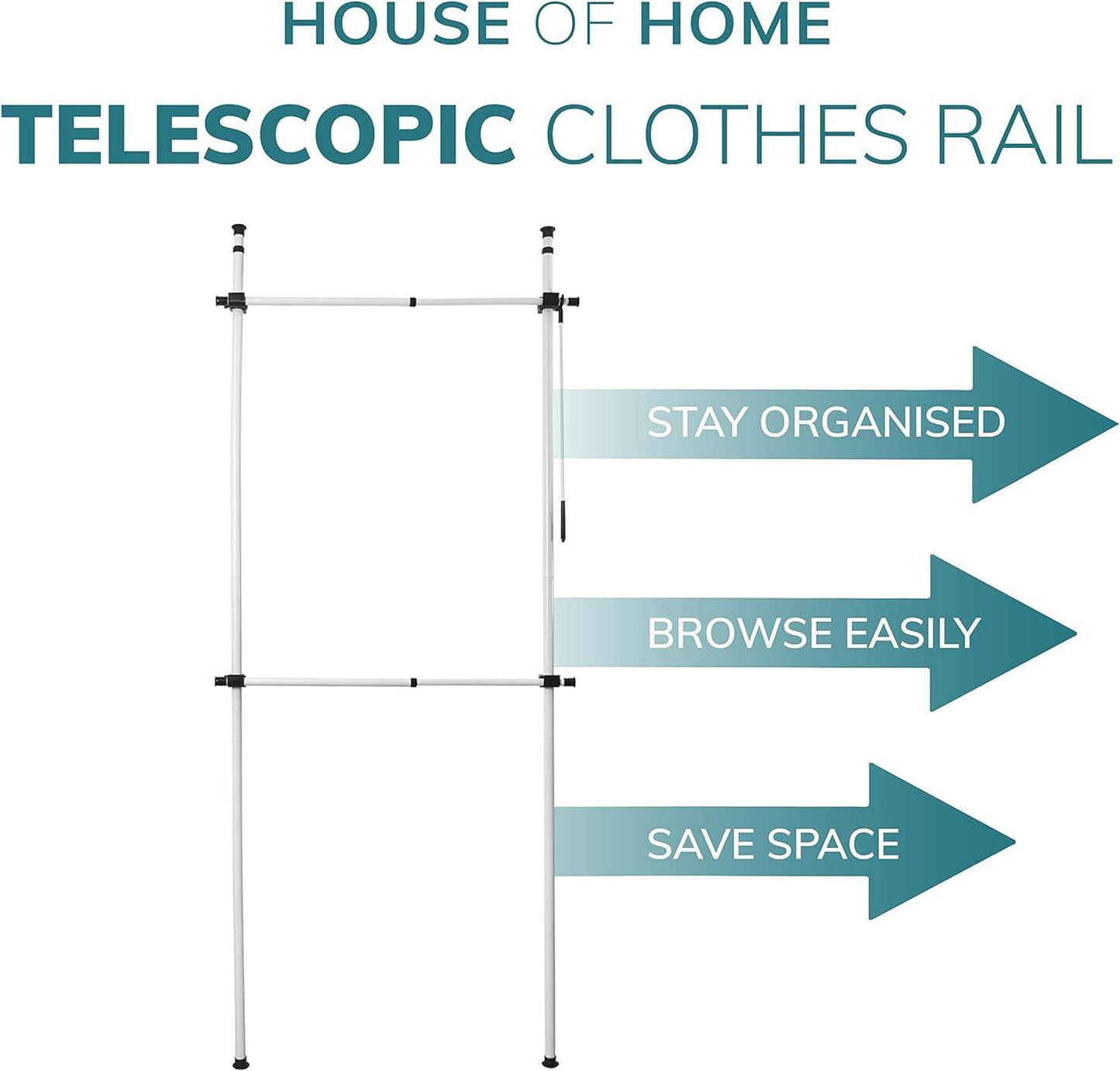 HOUSE OF HOME

TELESCOPIC CLOTHES RAIL

STAY ORGANISED

BROWSE EASILY

SAVE SPACE